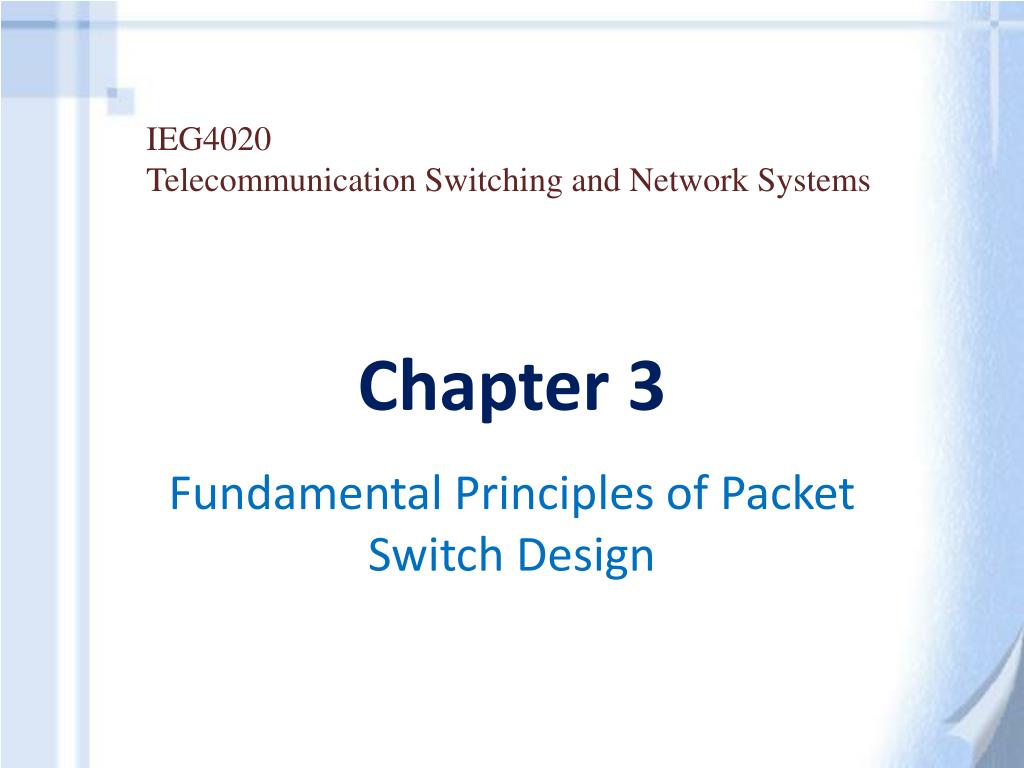 IEG4020
Telecommunication Switching and Network Systems

Chapter 3

Fundamental Principles of Packet Switch Design